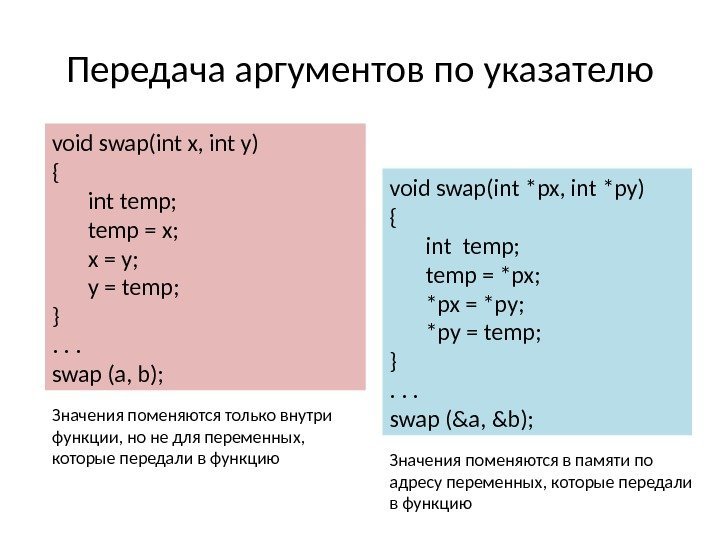 Передача аргументов по указателю

void swap(int x, int y)
{
int temp;
temp = x;
x = y;
y = temp;
}
. . .
swap (a, b);

Значения поменяются только внутри функции, но не для переменных, которые передали в функцию

void swap(int *px, int *py)
{
int temp;
temp = *px;
*px = *py;
*py = temp;
}
. . .
swap (&a, &b);

Значения поменяются в памяти по адресу переменных, которые передали в функцию